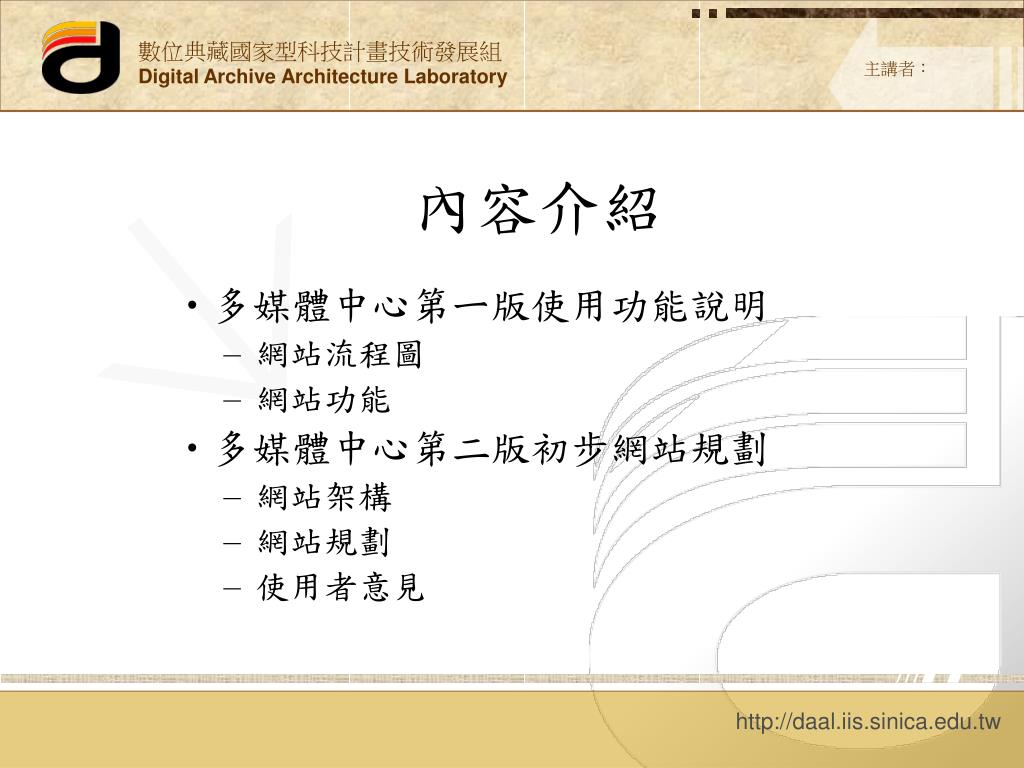 數位典藏國家型科技計畫技術發展組
Digital Archive Architecture Laboratory

主講者：

內容介紹

• 多媒體中心第一版使用功能說明
– 網站流程圖
– 網站功能
• 多媒體中心第二版初步網站規劃
– 網站架構
– 網站規劃
– 使用者意見

http://daal.iis.sinica.edu.tw